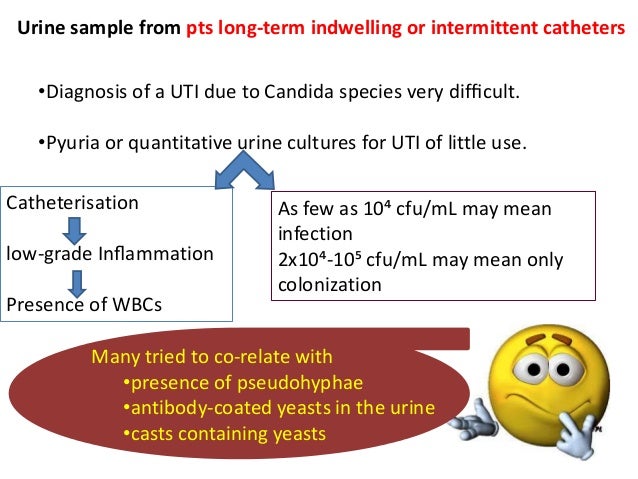 Urine sample from pts long-term indwelling or intermittent catheters

•Diagnosis of a UTI due to Candida species very difficult.

•Pyuria or quantitative urine cultures for UTI of little use.

Catheterisation

low-grade Inflammation

Presence of WBCs

As few as $10^4$ cfu/mL may mean infection
$2x10^4$-$10^5$ cfu/mL may mean only colonization

Many tried to co-relate with
•presence of pseudohyphae
•antibody-coated yeasts in the urine
•casts containing yeasts